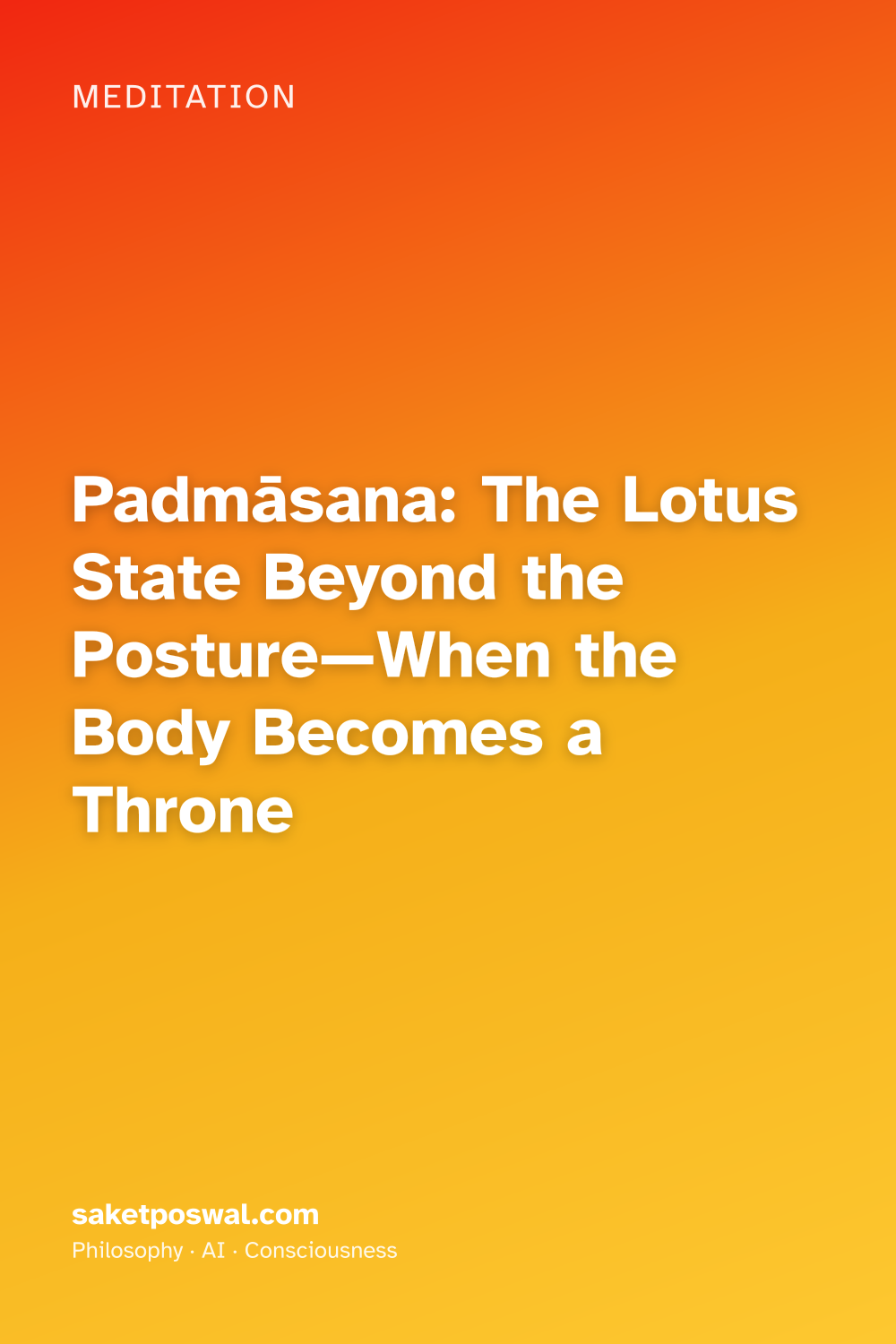 MEDITATION

Padmāsana: The Lotus State Beyond the Posture—When the Body Becomes a Throne

saketposwal.com
Philosophy · AI · Consciousness